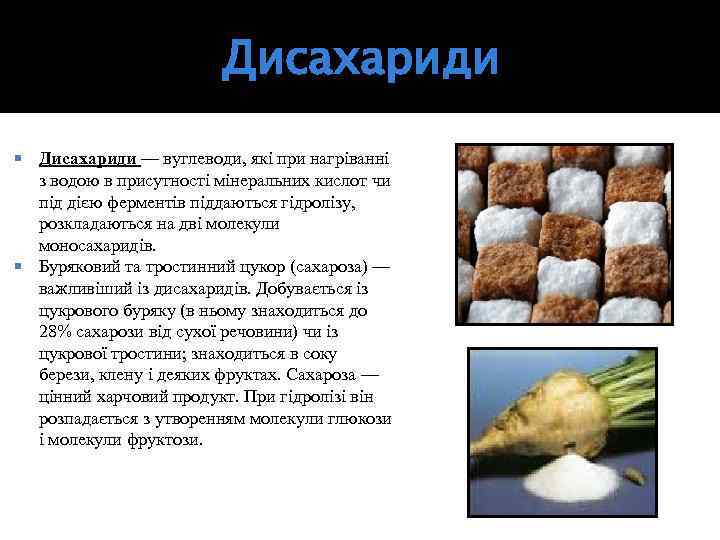 Дисахариди

Дисахариди — вуглеводи, які при нагріванні з водою в присутності мінеральних кислот чи під дією ферментів піддаються гідролізу, розкладаються на дві молекули моносахаридів.

Буряковий та тростинний цукор (сахароза) — важливіший із дисахаридів. Добувається із цукрового буряку (в ньому знаходиться до 28% сахарози від сухої речовини) чи із цукрової тростини; знаходиться в соку берези, клену і деяких фруктах. Сахароза — цінний харчовий продукт. При гідролізі він розпадається з утворенням молекули глюкози і молекули фруктози.